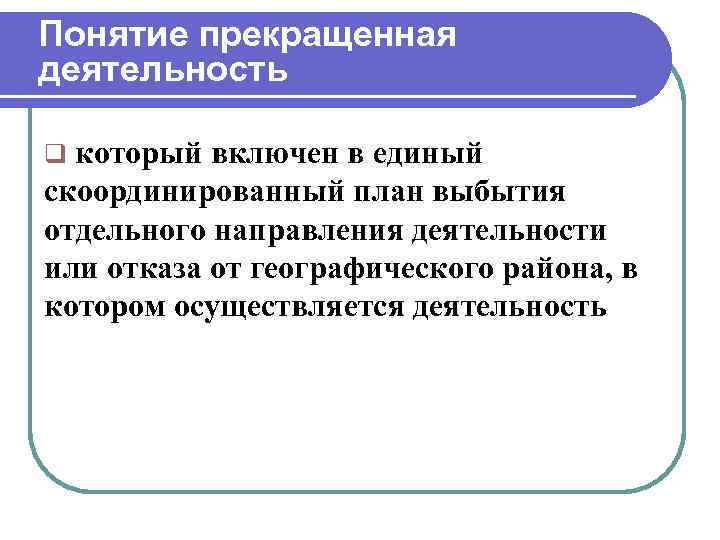 Понятие прекращенная деятельность

❑ который включен в единый скоординированный план выбытия отдельного направления деятельности или отказа от географического района, в котором осуществляется деятельность